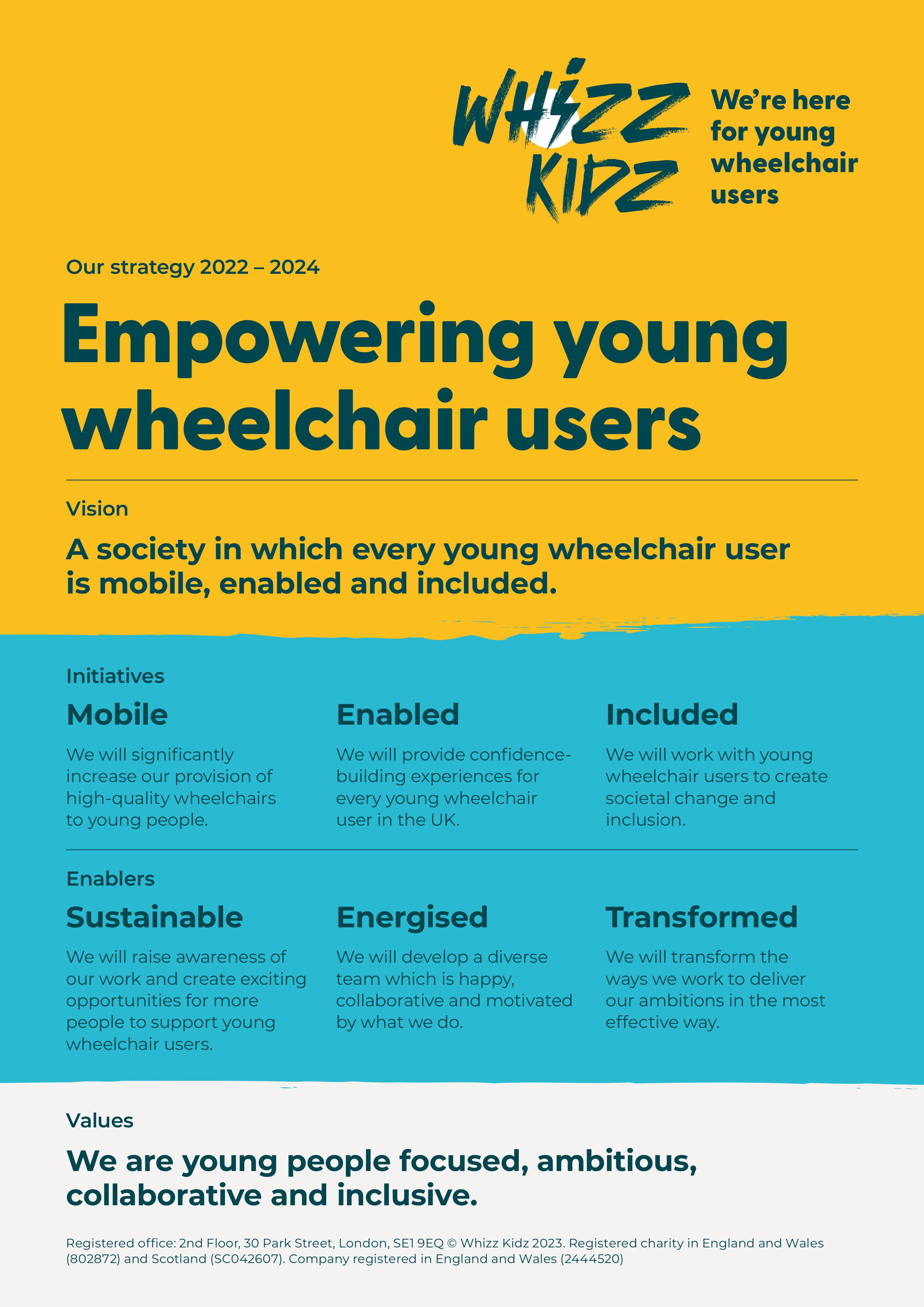 WHIZZ KIDZ

We're here for young wheelchair users

Our strategy 2022 – 2024

Empowering young wheelchair users

Vision

A society in which every young wheelchair user is mobile, enabled and included.

Initiatives

Mobile

We will significantly increase our provision of high-quality wheelchairs to young people.

Enabled

We will provide confidence-building experiences for every young wheelchair user in the UK.

Included

We will work with young wheelchair users to create societal change and inclusion.

Enablers

Sustainable

We will raise awareness of our work and create exciting opportunities for more people to support young wheelchair users.

Energised

We will develop a diverse team which is happy, collaborative and motivated by what we do.

Transformed

We will transform the ways we work to deliver our ambitions in the most effective way.

Values

We are young people focused, ambitious, collaborative and inclusive.

Registered office: 2nd Floor, 30 Park Street, London, SE1 9EQ © Whizz Kidz 2023. Registered charity in England and Wales (802872) and Scotland (SC042607). Company registered in England and Wales (2444520)